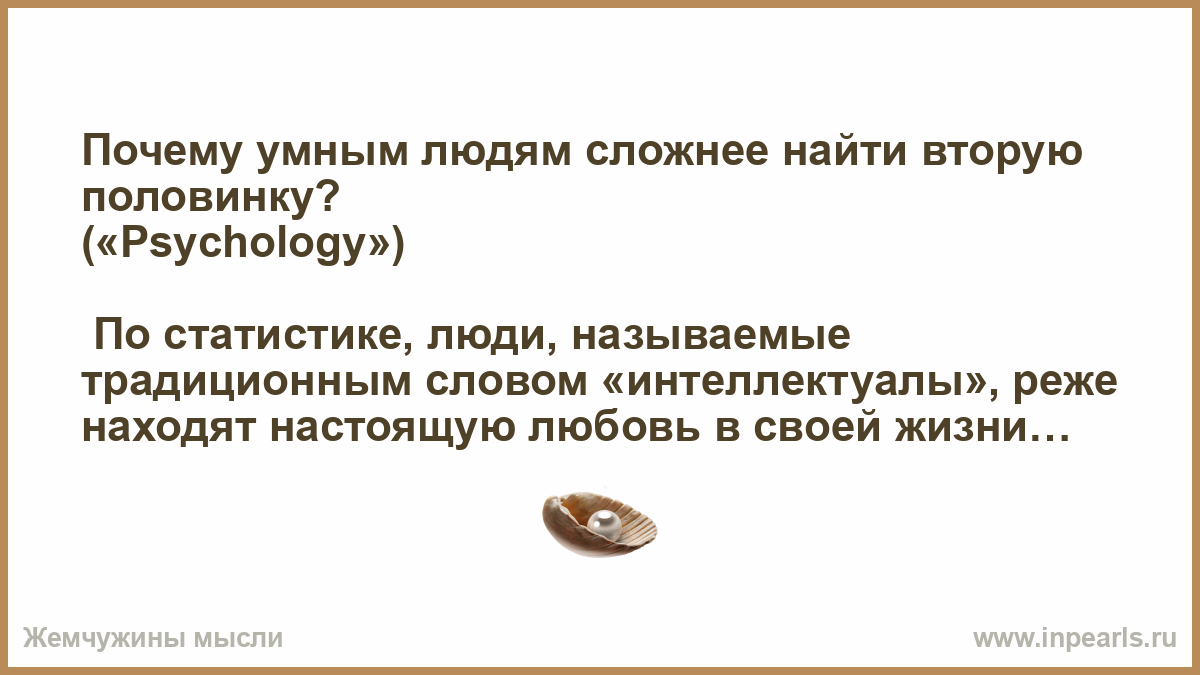 Почему умным людям сложнее найти вторую половинку?
(«Psychology»)

По статистике, люди, называемые традиционным словом «интеллектуалы», реже находят настоящую любовь в своей жизни…

Жемчужины мысли

www.inpearls.ru